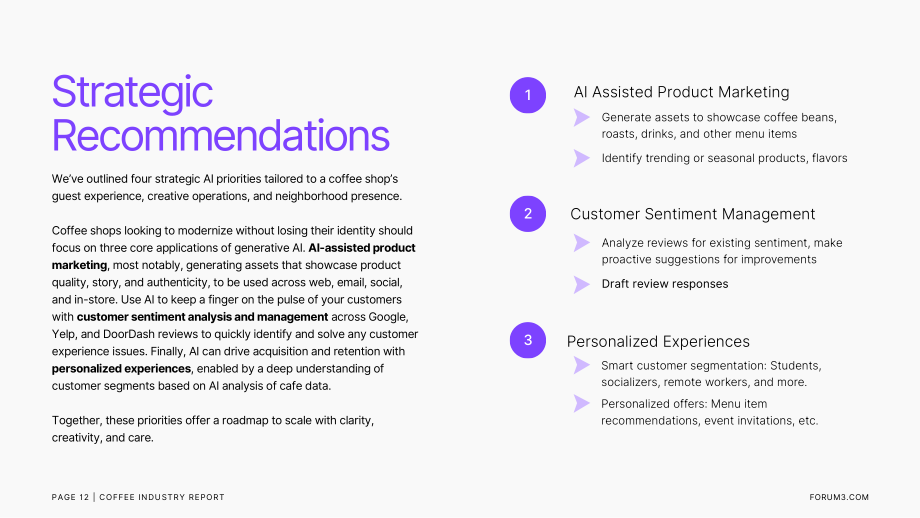 Strategic Recommendations

We've outlined four strategic AI priorities tailored to a coffee shop's guest experience, creative operations, and neighborhood presence.

Coffee shops looking to modernize without losing their identity should focus on three core applications of generative AI. AI-assisted product marketing, most notably, generating assets that showcase product quality, story, and authenticity, to be used across web, email, social, and in-store. Use AI to keep a finger on the pulse of your customers with customer sentiment analysis and management across Google, Yelp, and DoorDash reviews to quickly identify and solve any customer experience issues. Finally, AI can drive acquisition and retention with personalized experiences, enabled by a deep understanding of customer segments based on AI analysis of cafe data.

Together, these priorities offer a roadmap to scale with clarity, creativity, and care.

1
AI Assisted Product Marketing
Generate assets to showcase coffee beans, roasts, drinks, and other menu items
Identify trending or seasonal products, flavors

2
Customer Sentiment Management
Analyze reviews for existing sentiment, make proactive suggestions for improvements
Draft review responses

3
Personalized Experiences
Smart customer segmentation: Students, socializers, remote workers, and more.
Personalized offers: Menu item recommendations, event invitations, etc.

PAGE 12 | COFFEE INDUSTRY REPORT

FORUM3.COM